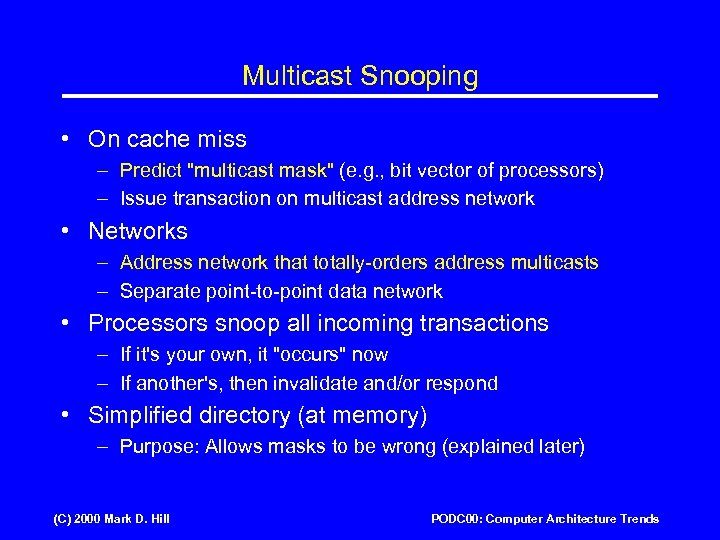 Multicast Snooping

• On cache miss
– Predict "multicast mask" (e.g., bit vector of processors)
– Issue transaction on multicast address network

• Networks
– Address network that totally-orders address multicasts
– Separate point-to-point data network

• Processors snoop all incoming transactions
– If it's your own, it "occurs" now
– If another's, then invalidate and/or respond

• Simplified directory (at memory)
– Purpose: Allows masks to be wrong (explained later)

(C) 2000 Mark D. Hill

PODC00: Computer Architecture Trends